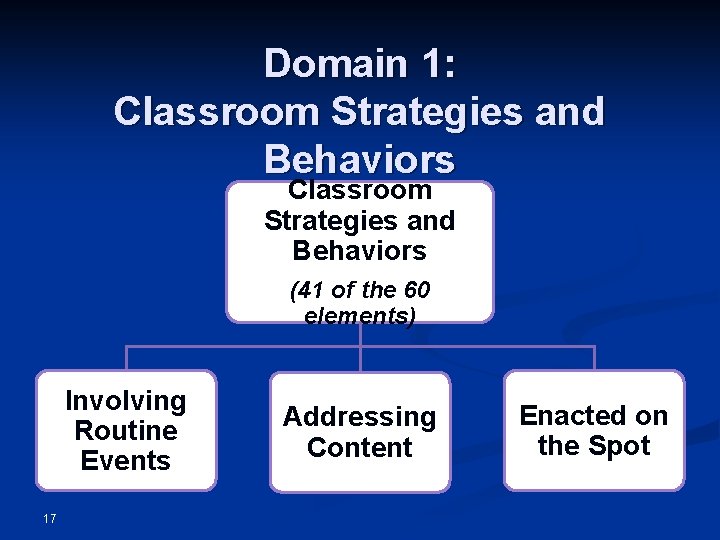 Domain 1:
Classroom Strategies and Behaviors

Classroom Strategies and Behaviors

(41 of the 60 elements)

Involving Routine Events

Addressing Content

Enacted on the Spot

17